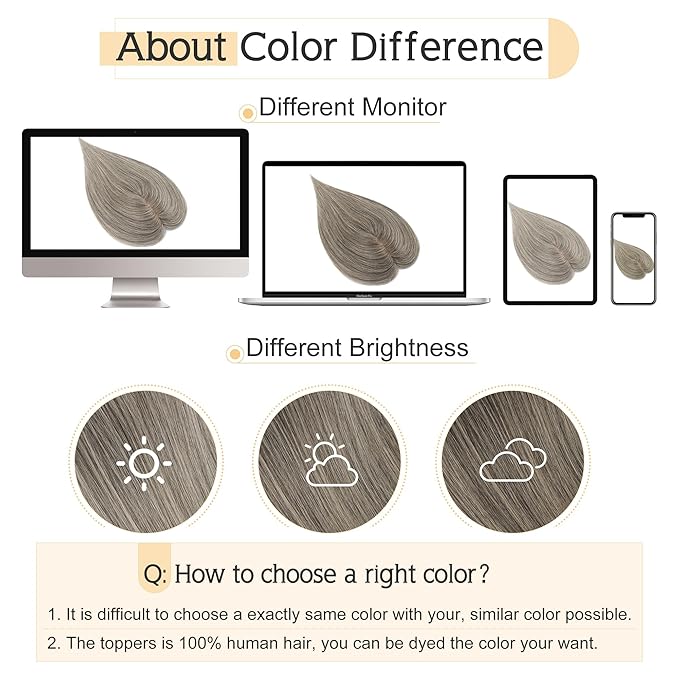 About Color Difference

Different Monitor

Different Brightness

Q: How to choose a right color?

1. It is difficult to choose a exactly same color with your, similar color possible.

2. The toppers is 100% human hair, you can be dyed the color your want.